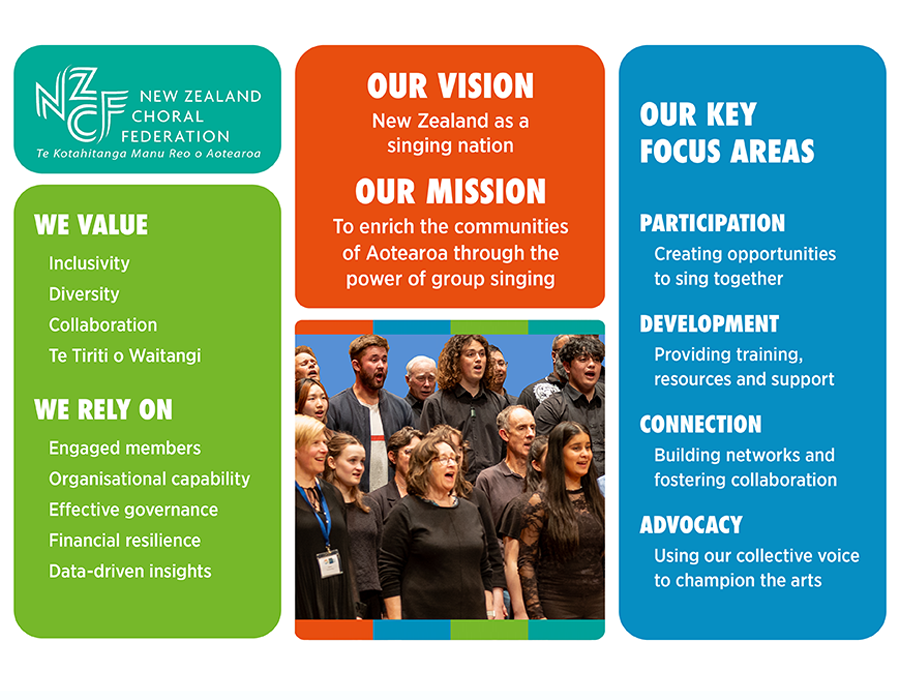 NZCF NEW ZEALAND CHORAL FEDERATION
Te Kotahitanga Manu Reo o Aotearoa

WE VALUE
Inclusivity
Diversity
Collaboration
Te Tiriti o Waitangi

WE RELY ON
Engaged members
Organisational capability
Effective governance
Financial resilience
Data-driven insights

OUR VISION
New Zealand as a singing nation

OUR MISSION
To enrich the communities of Aotearoa through the power of group singing

OUR KEY FOCUS AREAS

PARTICIPATION
Creating opportunities to sing together

DEVELOPMENT
Providing training, resources and support

CONNECTION
Building networks and fostering collaboration

ADVOCACY
Using our collective voice to champion the arts